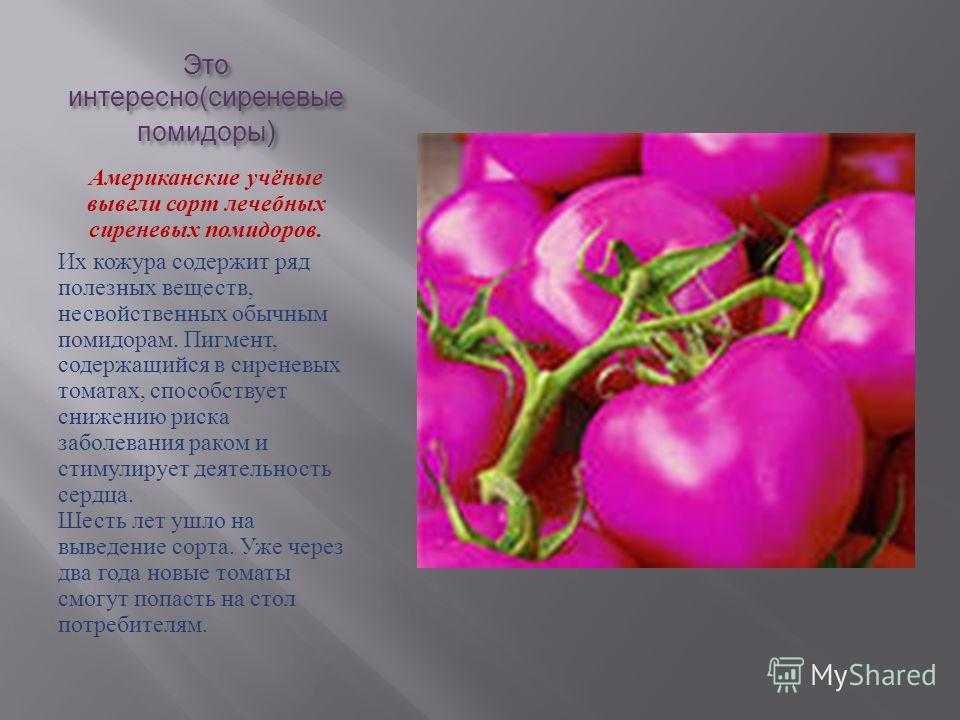 Это интересно(сиреневые помидоры)

Американские учёные вывели сорт лечебных сиреневых помидоров.

Их кожура содержит ряд полезных веществ, несвойственных обычным помидорам. Пигмент, содержащийся в сиреневых томатах, способствует снижению риска заболевания раком и стимулирует деятельность сердца.
Шесть лет ушло на выведение сорта. Уже через два года новые томаты смогут попасть на стол потребителям.

MyShared